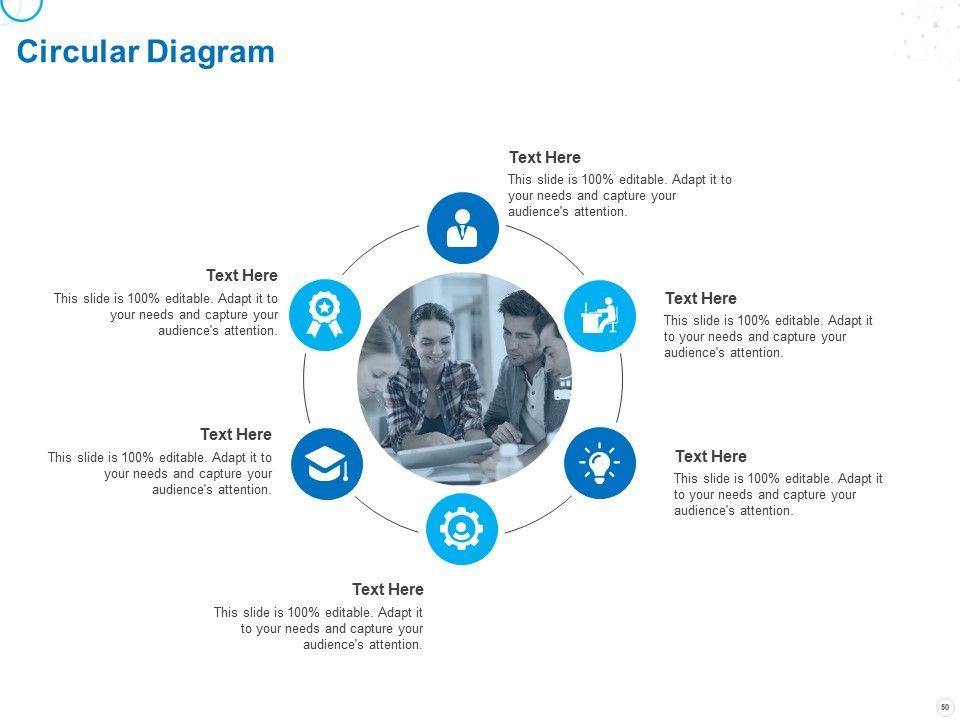 Circular Diagram

Text Here
This slide is 100% editable. Adapt it to your needs and capture your audience's attention.

Text Here
This slide is 100% editable. Adapt it to your needs and capture your audience's attention.

Text Here
This slide is 100% editable. Adapt it to your needs and capture your audience's attention.

Text Here
This slide is 100% editable. Adapt it to your needs and capture your audience's attention.

Text Here
This slide is 100% editable. Adapt it to your needs and capture your audience's attention.

Text Here
This slide is 100% editable. Adapt it to your needs and capture your audience's attention.

50